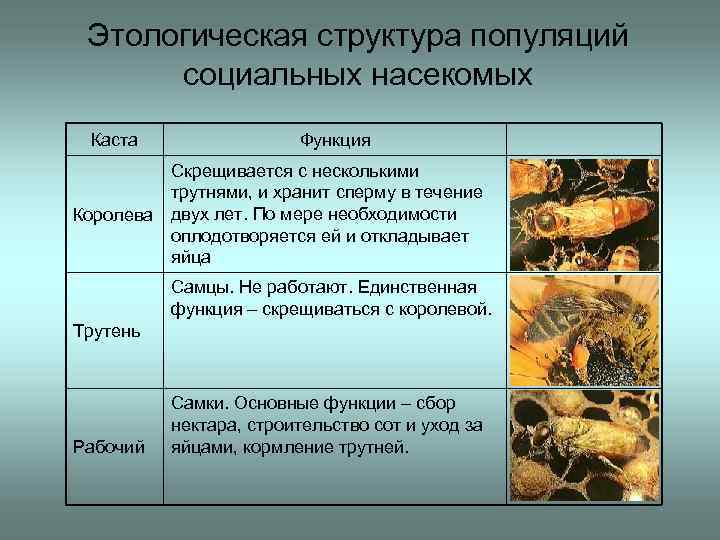 Этологическая структура популяций социальных насекомых

| Каста | Функция | |
|---|---|---|
| Королева | Скрещивается с несколькими трутнями, и хранит сперму в течение двух лет. По мере необходимости оплодотворяется ей и откладывает яйца | |
| Трутень | Самцы. Не работают. Единственная функция – скрещиваться с королевой. | |
| Рабочий | Самки. Основные функции – сбор нектара, строительство сот и уход за яйцами, кормление трутней. | |